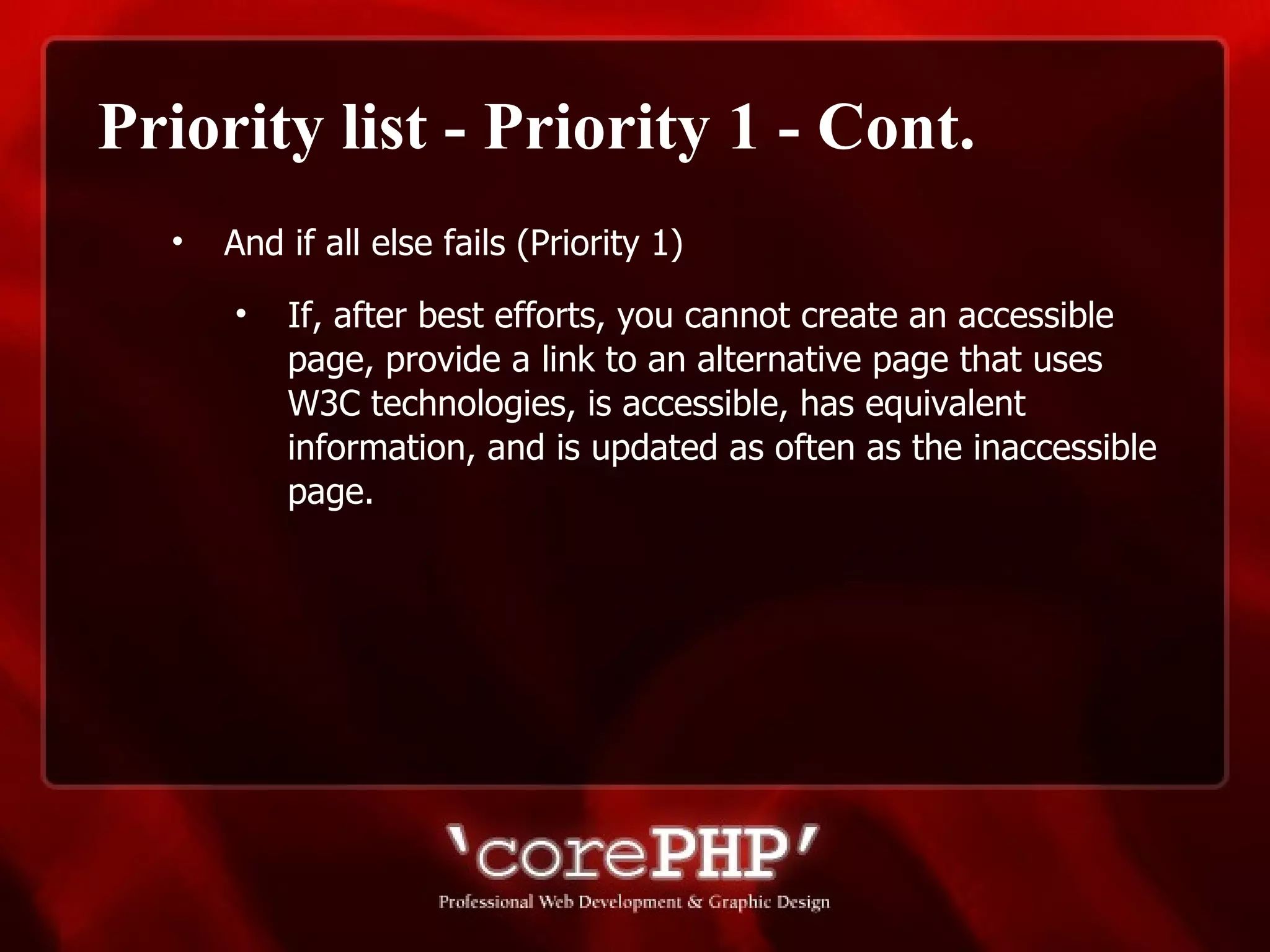 Priority list - Priority 1 - Cont.

• And if all else fails (Priority 1)

• If, after best efforts, you cannot create an accessible page, provide a link to an alternative page that uses W3C technologies, is accessible, has equivalent information, and is updated as often as the inaccessible page.

'corePHP'

Professional Web Development & Graphic Design